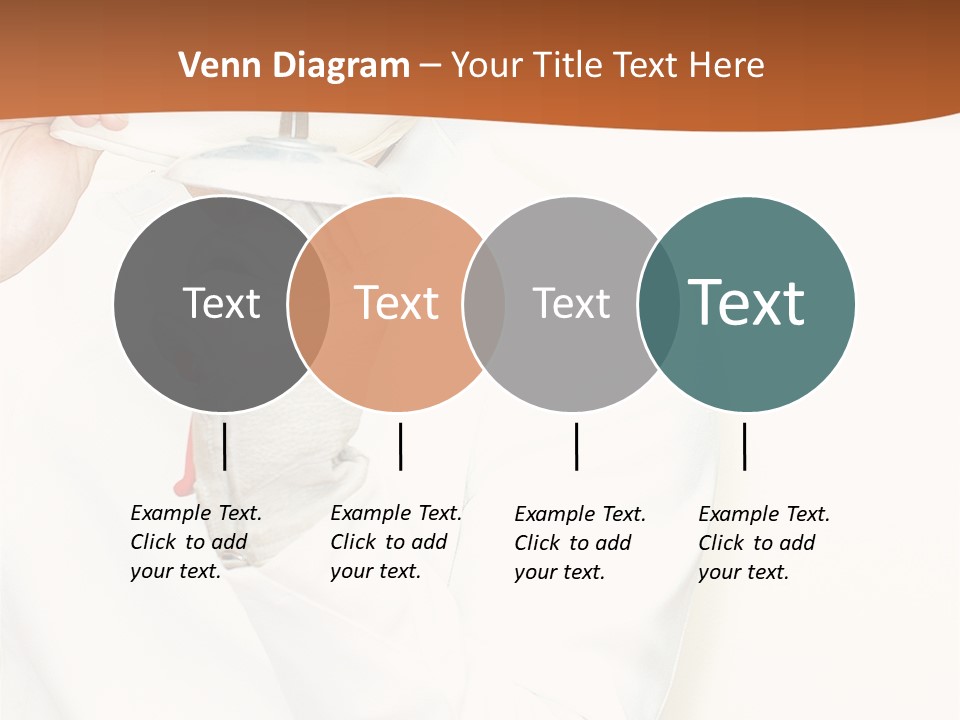 Venn Diagram – Your Title Text Here

Text

Text

Text

Text

Example Text. Click to add your text.

Example Text. Click to add your text.

Example Text. Click to add your text.

Example Text. Click to add your text.